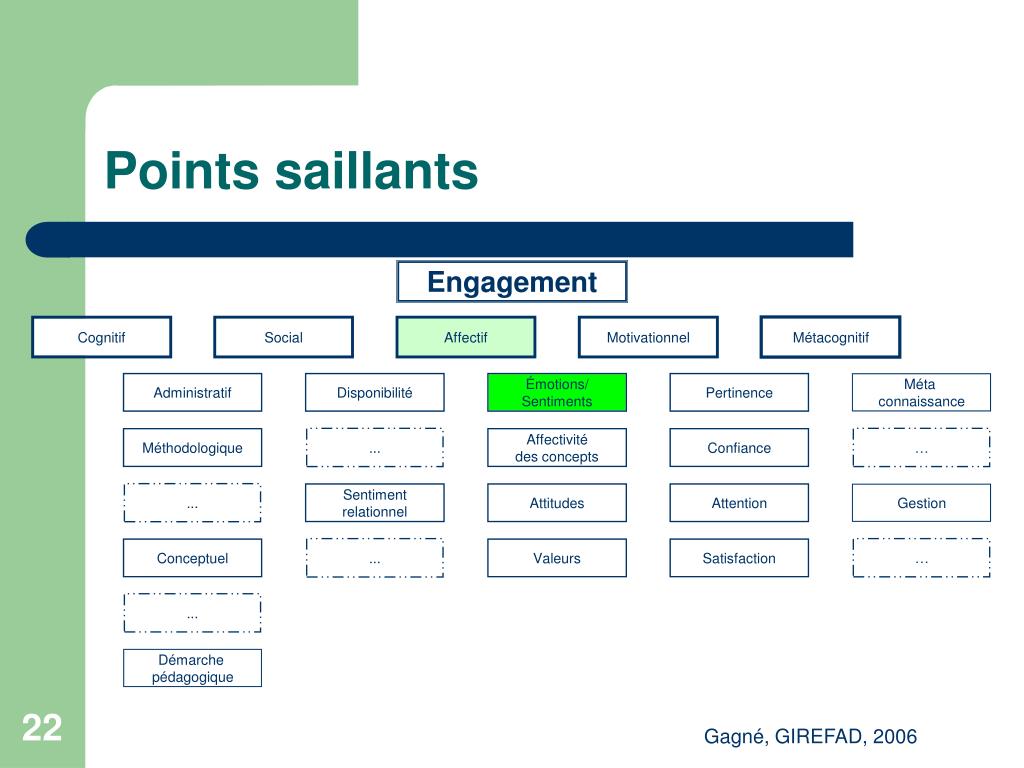 Points saillants

Engagement

Cognitif

Administratif

Méthodologique

...

Conceptuel

...

Démarche pédagogique

Social

Disponibilité

...

Sentiment relationnel

...

Affectif

Émotions/ Sentiments

Affectivité des concepts

Attitudes

Valeurs

Motivationnel

Pertinence

Confiance

Attention

Satisfaction

Métacognitif

Méta connaissance

...

Gestion

...

22

Gagné, GIREFAD, 2006